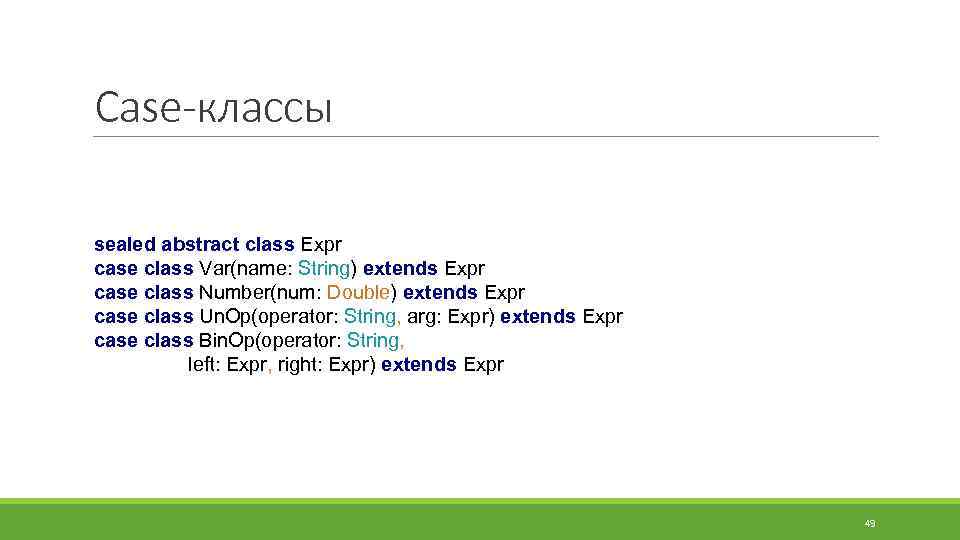 Case-классы

sealed abstract class Expr
case class Var(name: String) extends Expr
case class Number(num: Double) extends Expr
case class UnOp(operator: String, arg: Expr) extends Expr
case class BinOp(operator: String,
left: Expr, right: Expr) extends Expr

49